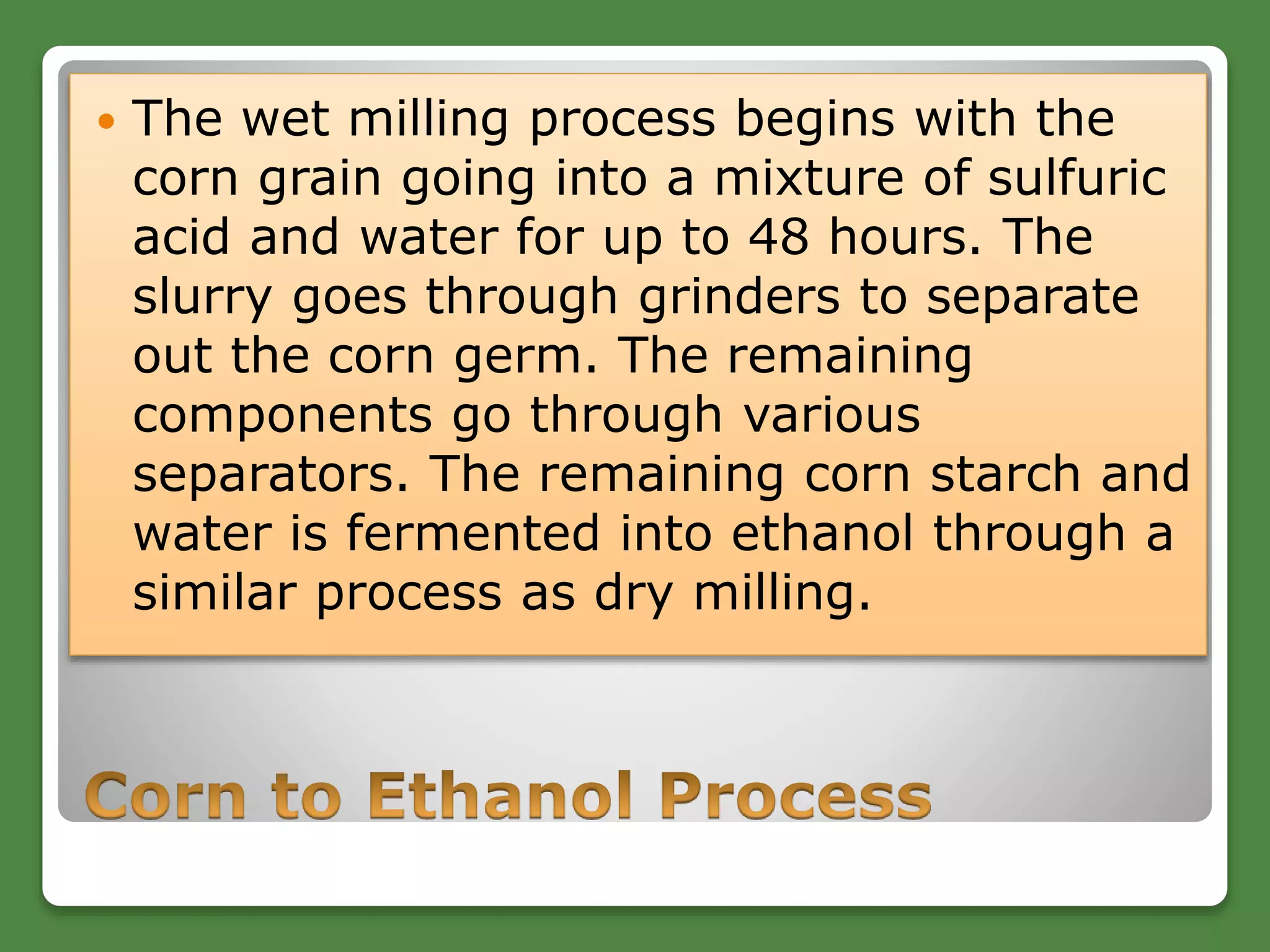 • The wet milling process begins with the corn grain going into a mixture of sulfuric acid and water for up to 48 hours. The slurry goes through grinders to separate out the corn germ. The remaining components go through various separators. The remaining corn starch and water is fermented into ethanol through a similar process as dry milling.

Corn to Ethanol Process